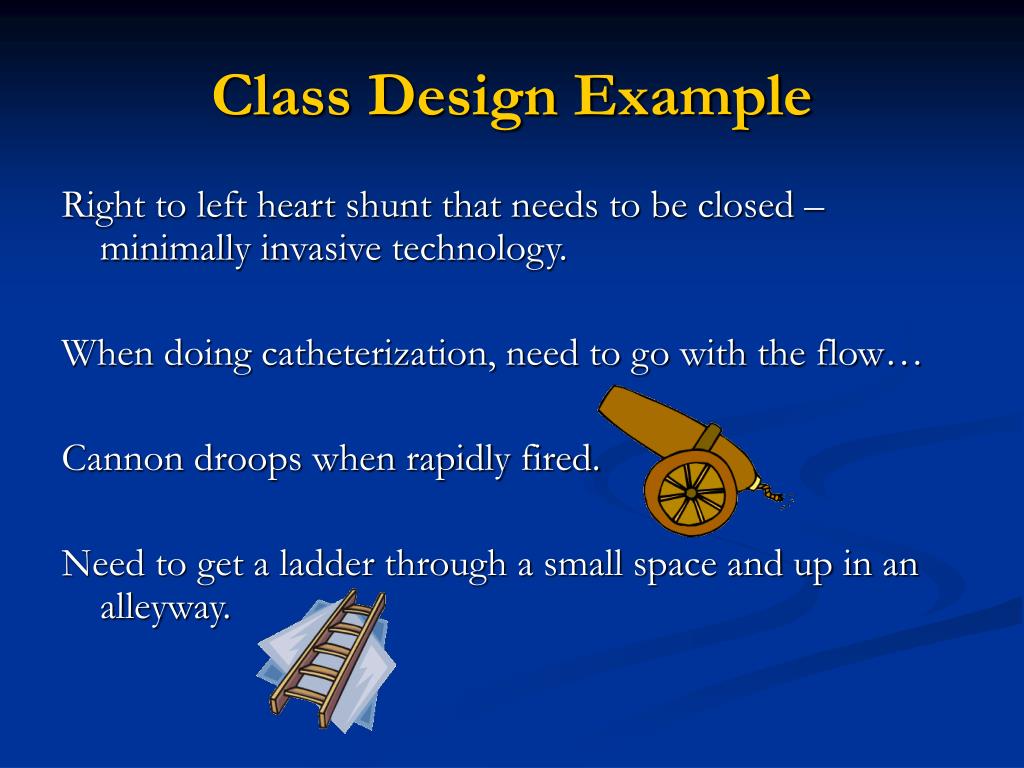 Class Design Example

Right to left heart shunt that needs to be closed – minimally invasive technology.

When doing catheterization, need to go with the flow…

Cannon droops when rapidly fired.

Need to get a ladder through a small space and up in an alleyway.